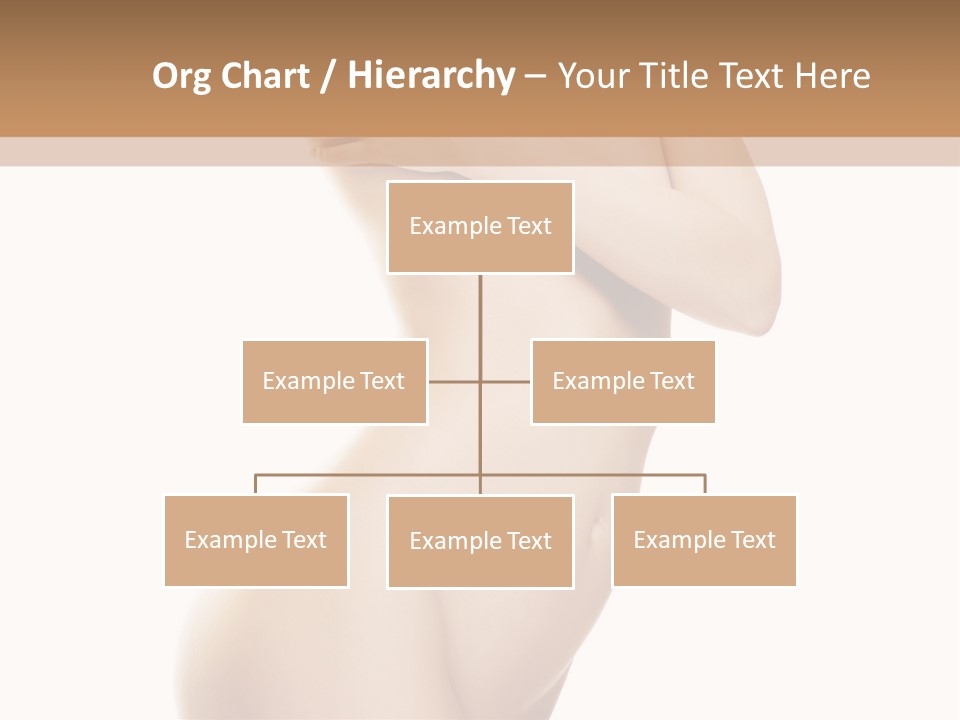 Org Chart / Hierarchy – Your Title Text Here

Example Text

Example Text

Example Text

Example Text

Example Text

Example Text